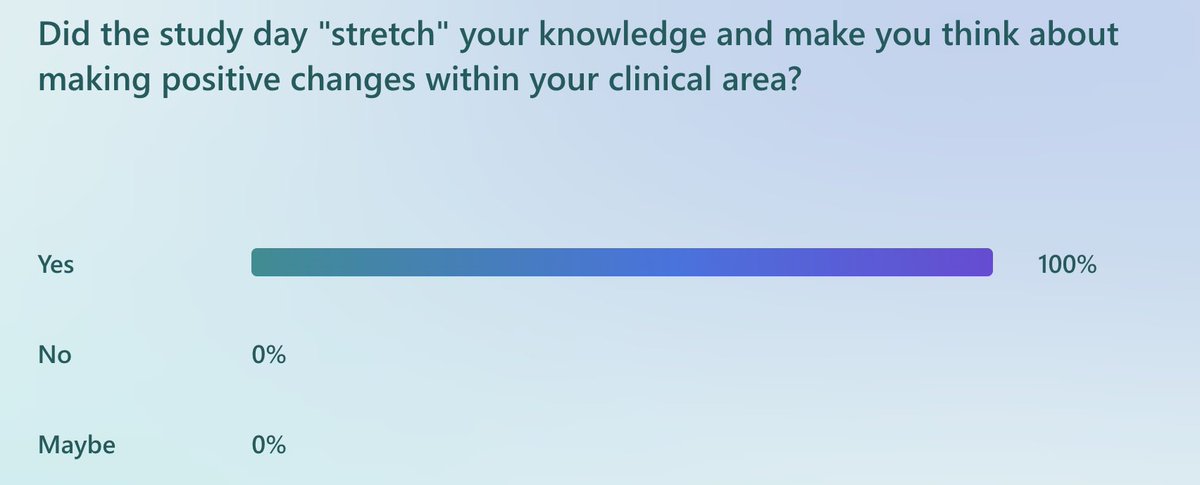 Did the study day "stretch" your knowledge and make you think about making positive changes within your clinical area?

Yes 100%

No 0%

Maybe 0%